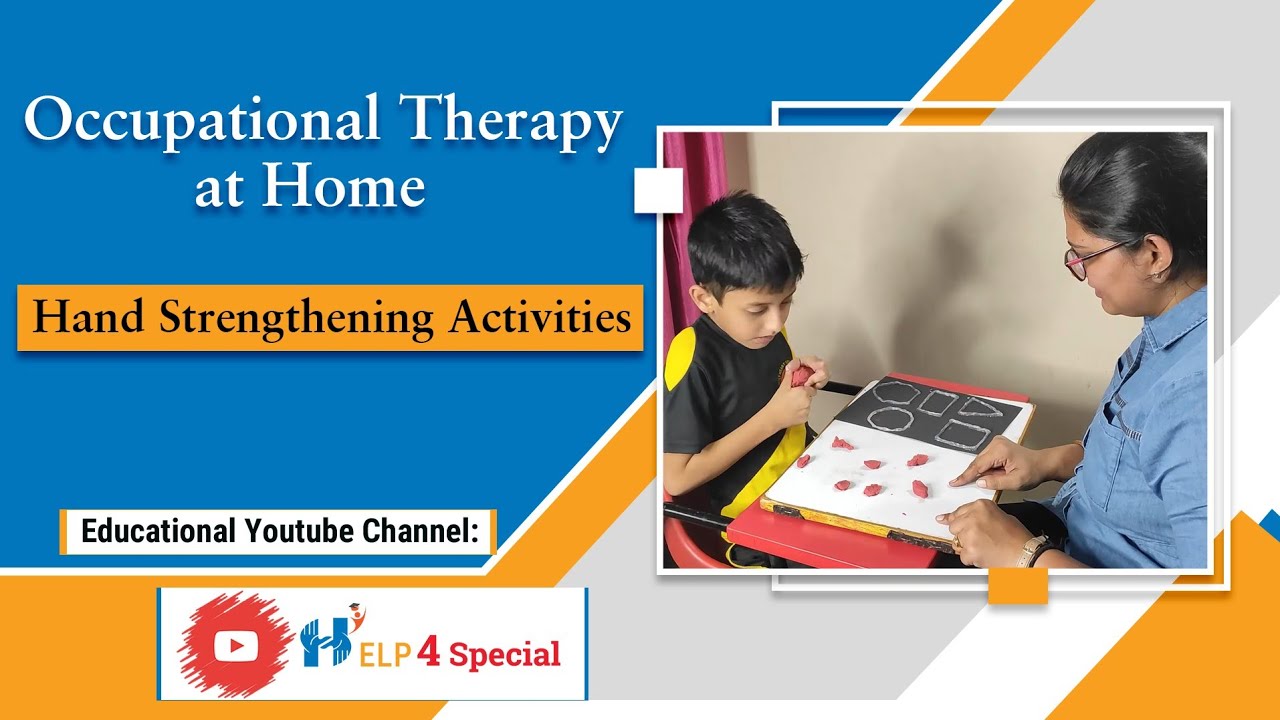 Occupational Therapy at Home

Hand Strengthening Activities

Educational Youtube Channel:

HELP 4 Special